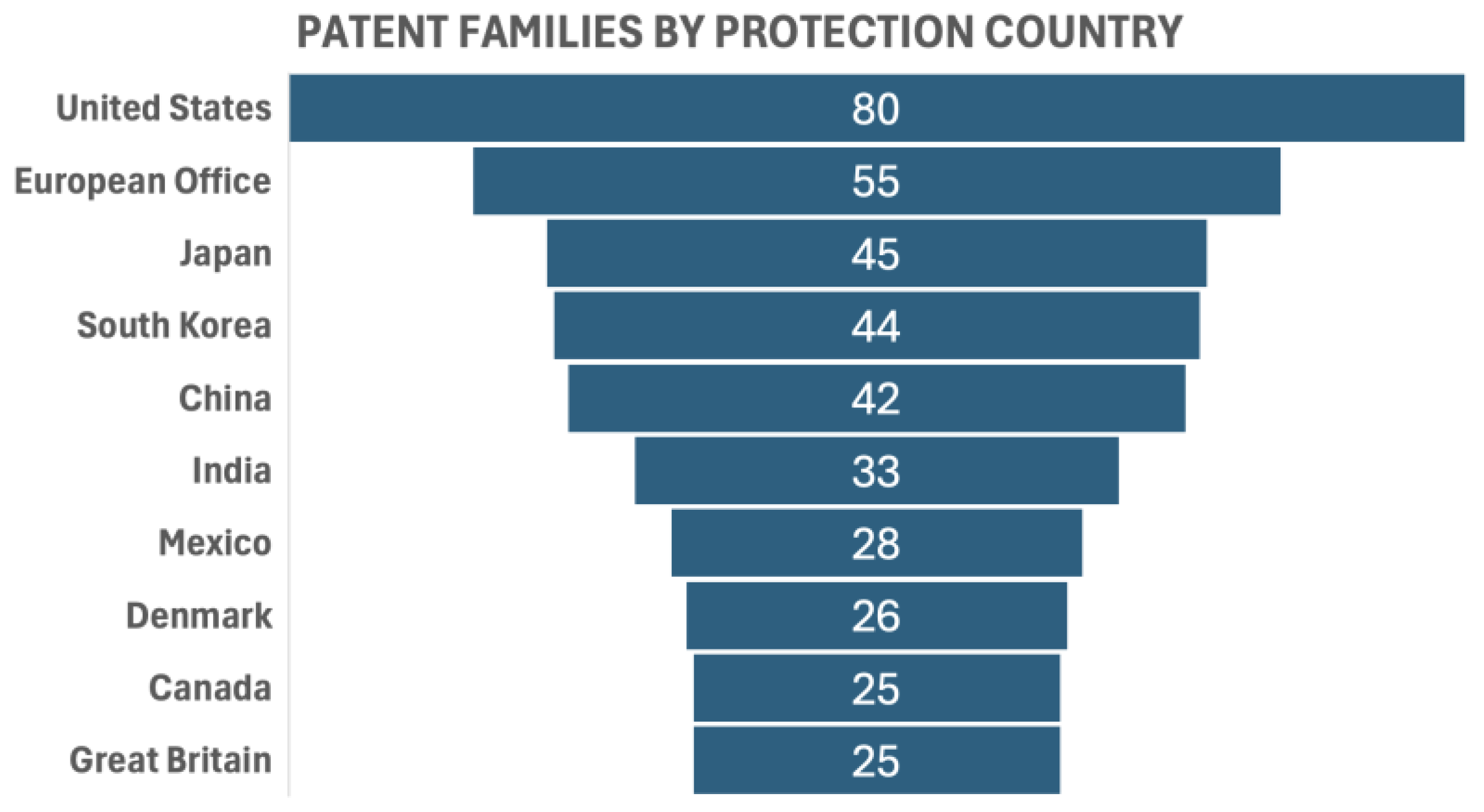 PATENT FAMILIES BY PROTECTION COUNTRY

United States 80
European Office 55
Japan 45
South Korea 44
China 42
India 33
Mexico 28
Denmark 26
Canada 25
Great Britain 25